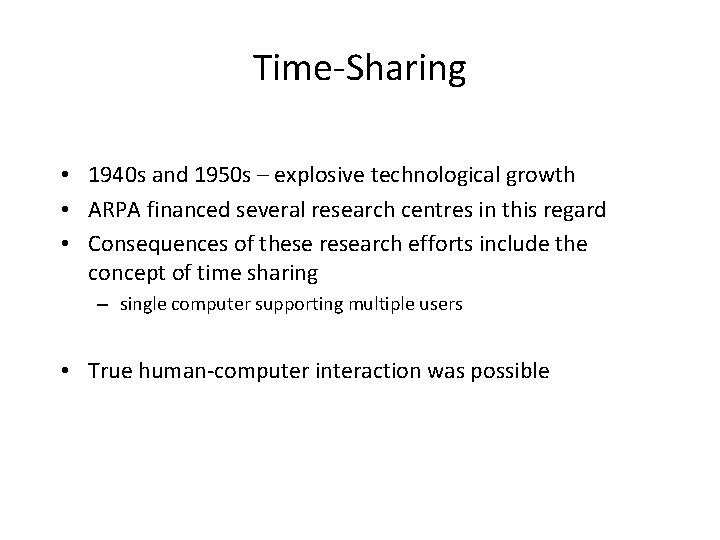 Time-Sharing

• 1940s and 1950s – explosive technological growth
• ARPA financed several research centres in this regard
• Consequences of these research efforts include the concept of time sharing
– single computer supporting multiple users

• True human-computer interaction was possible